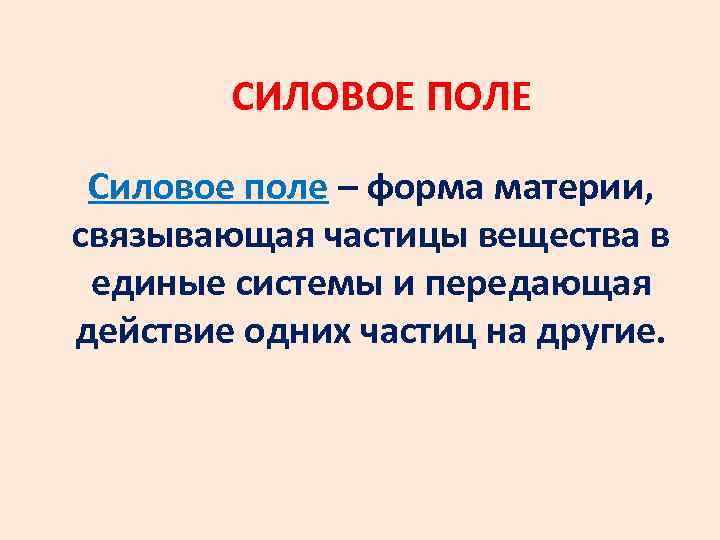 СИЛОВОЕ ПОЛЕ

Силовое поле – форма материи, связывающая частицы вещества в единые системы и передающая действие одних частиц на другие.